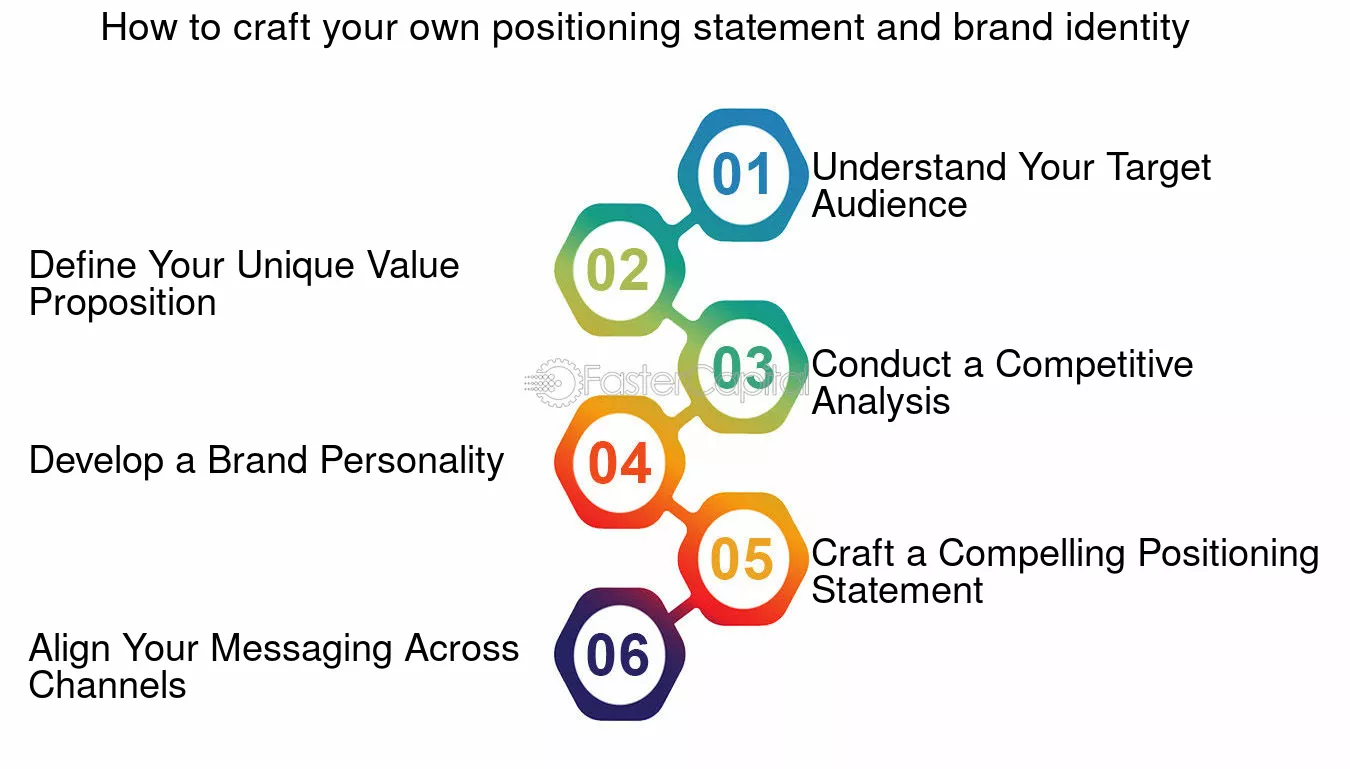 How to craft your own positioning statement and brand identity

01 Understand Your Target Audience

02 Define Your Unique Value Proposition

03 Conduct a Competitive Analysis

FasterCapital

04 Develop a Brand Personality

05 Craft a Compelling Positioning Statement

06 Align Your Messaging Across Channels